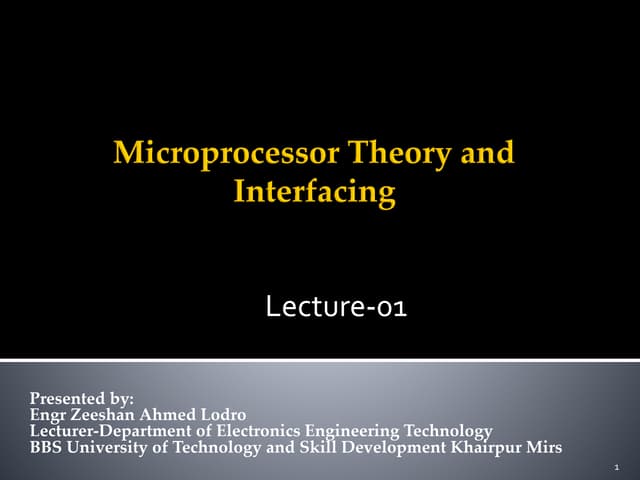 Microprocessor Theory and Interfacing

Lecture-01

Presented by:
Engr Zeeshan Ahmed Lodro
Lecturer-Department of Electronics Engineering Technology
BBS University of Technology and Skill Development Khairpur Mirs

1